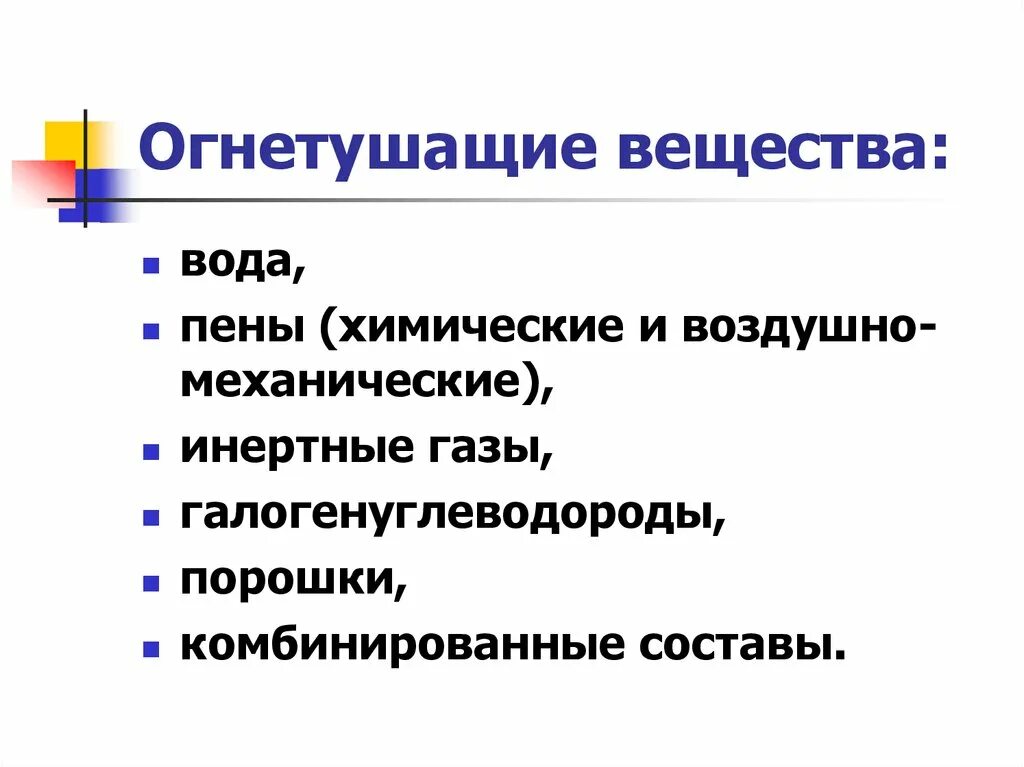 Огнетушащие вещества:

- вода,
- пены (химические и воздушно-механические),
- инертные газы,
- галогенуглеводороды,
- порошки,
- комбинированные составы.